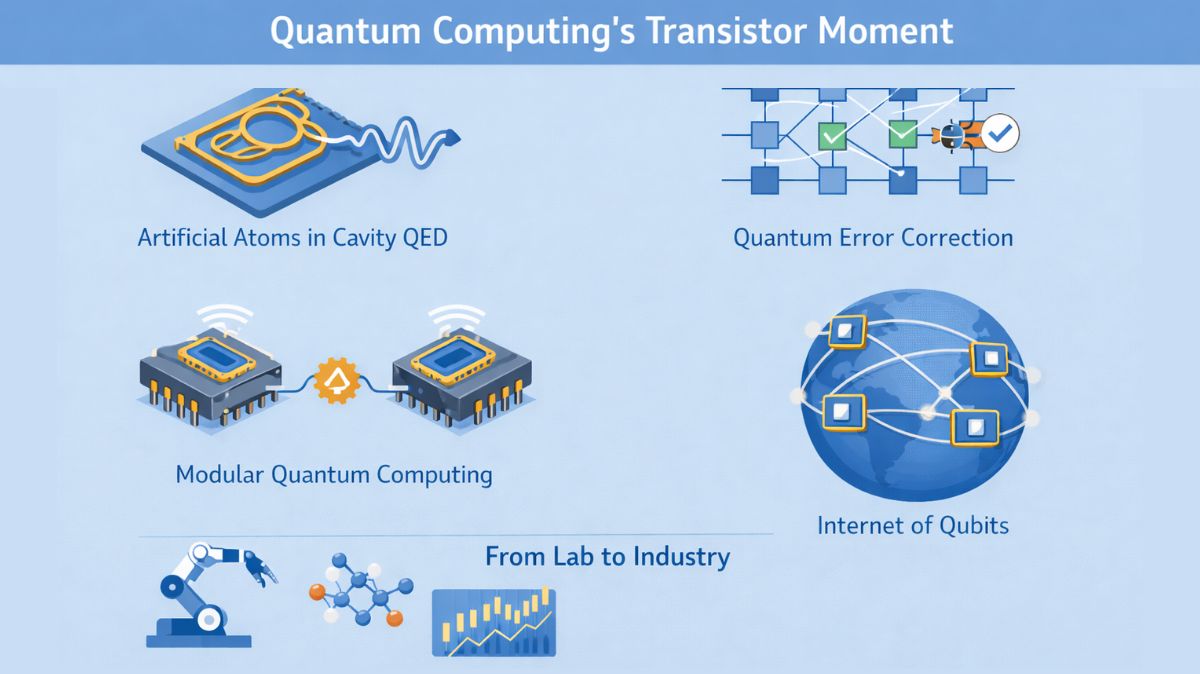 Quantum Computing's Transistor Moment

Artificial Atoms in Cavity QED

Quantum Error Correction

Modular Quantum Computing

Internet of Qubits

From Lab to Industry